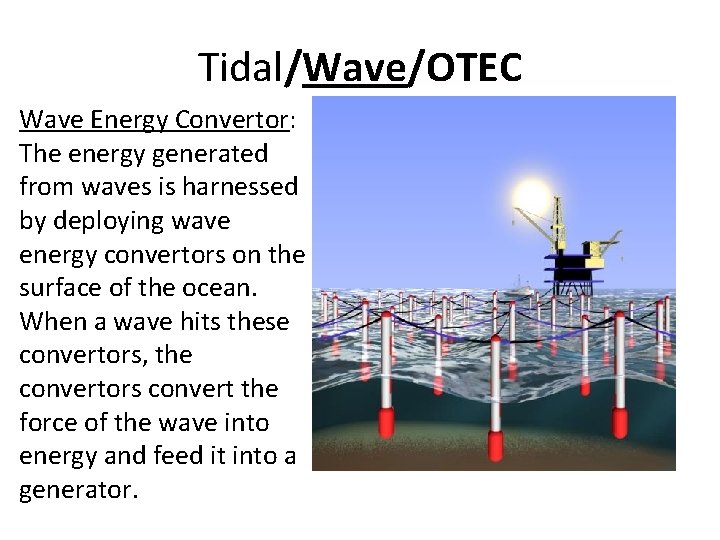 Tidal/Wave/OTEC

Wave Energy Convertor: The energy generated from waves is harnessed by deploying wave energy convertors on the surface of the ocean. When a wave hits these convertors, the convertors convert the force of the wave into energy and feed it into a generator.